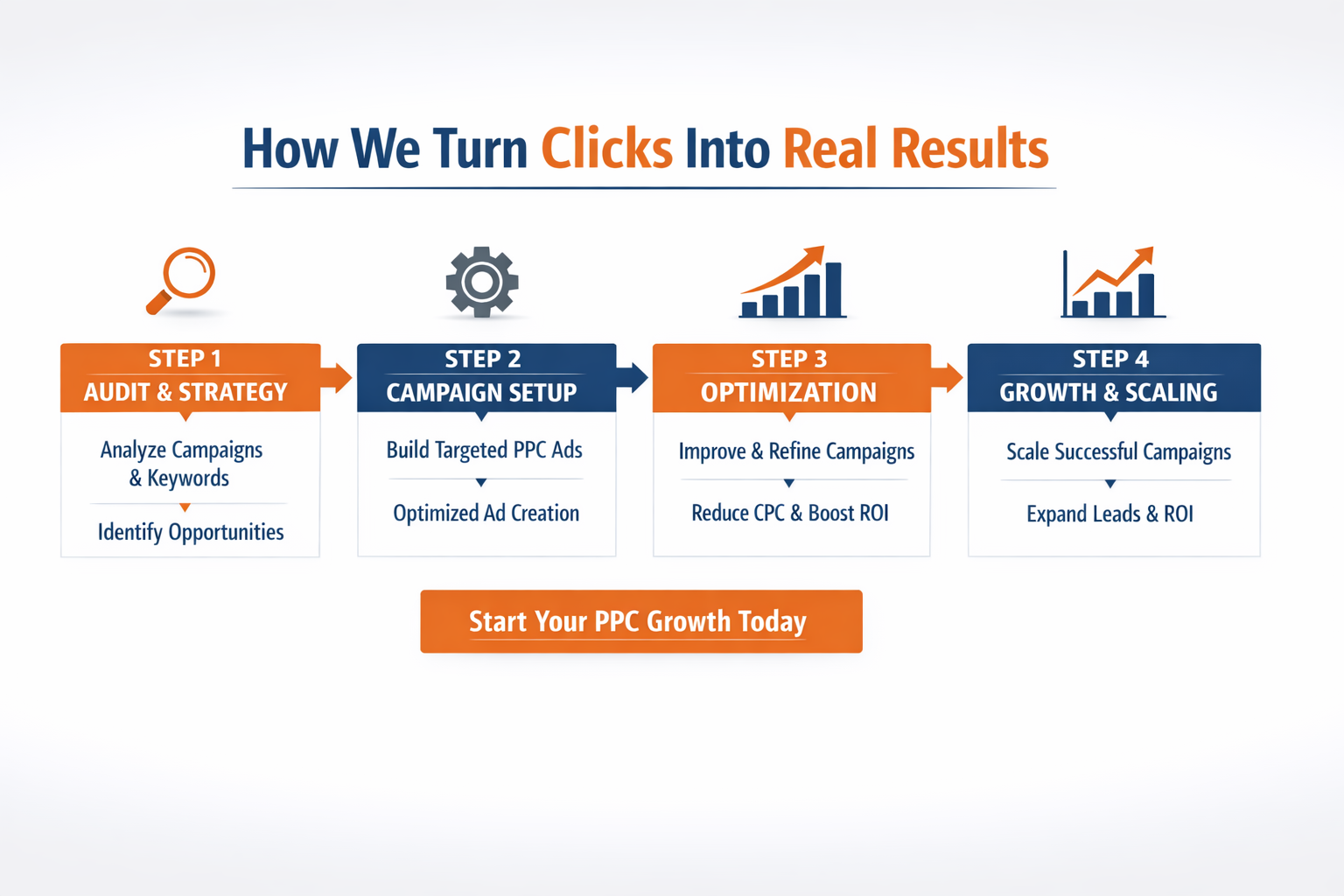 How We Turn Clicks Into Real Results

STEP 1
AUDIT & STRATEGY

Analyze Campaigns & Keywords

Identify Opportunities

STEP 2
CAMPAIGN SETUP

Build Targeted PPC Ads

Optimized Ad Creation

STEP 3
OPTIMIZATION

Improve & Refine Campaigns

Reduce CPC & Boost ROI

STEP 4
GROWTH & SCALING

Scale Successful Campaigns

Expand Leads & ROI

Start Your PPC Growth Today